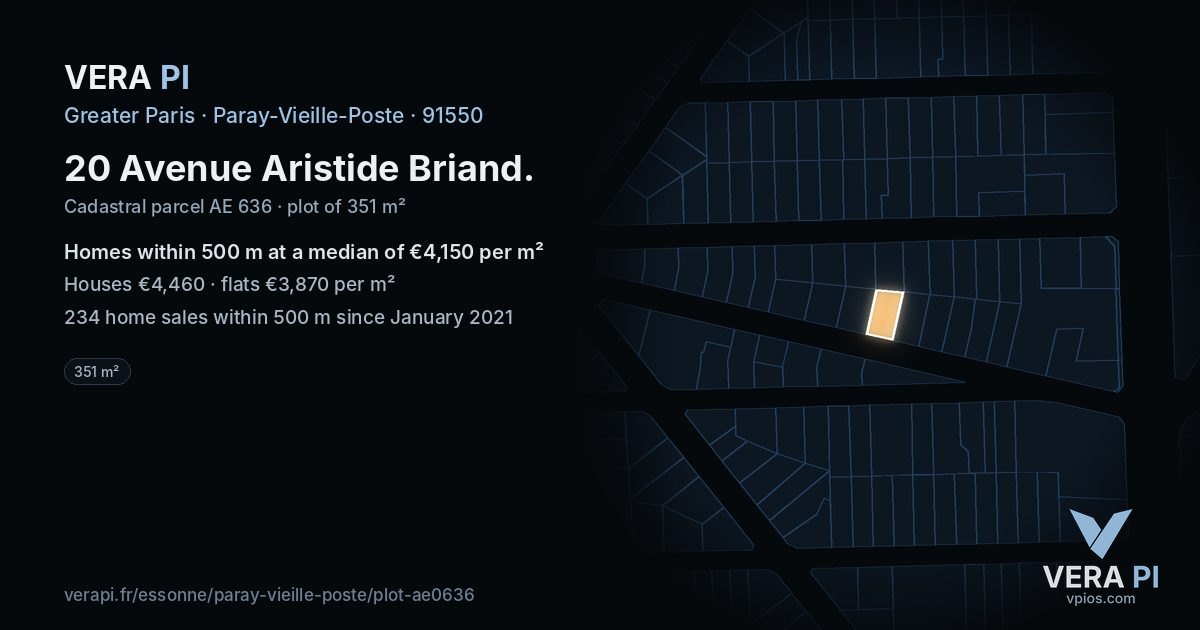 VERA PI

Greater Paris · Paray-Vieille-Poste · 91550

20 Avenue Aristide Briand.

Cadastral parcel AE 636 · plot of 351 m²

Homes within 500 m at a median of €4,150 per m²

Houses €4,460 · flats €3,870 per m²

234 home sales within 500 m since January 2021

351 m²

verapi.fr/essonne/paray-vieille-poste/plot-ae0636

VERA PI
vpios.com